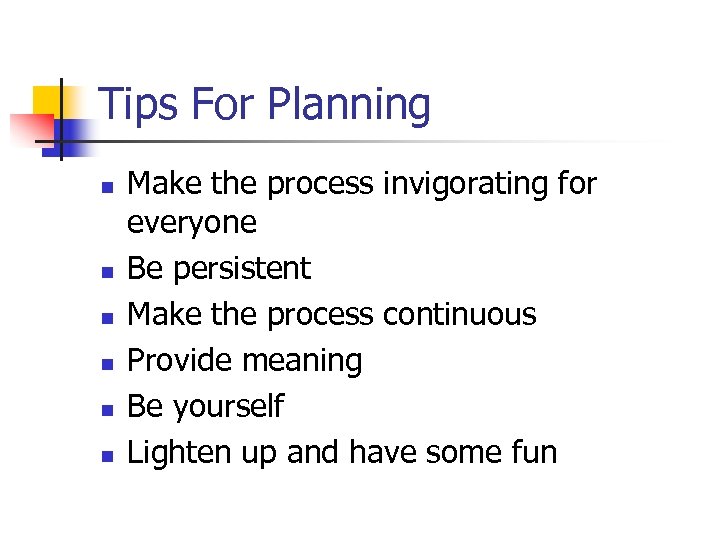 Tips For Planning

- Make the process invigorating for everyone
- Be persistent
- Make the process continuous
- Provide meaning
- Be yourself
- Lighten up and have some fun